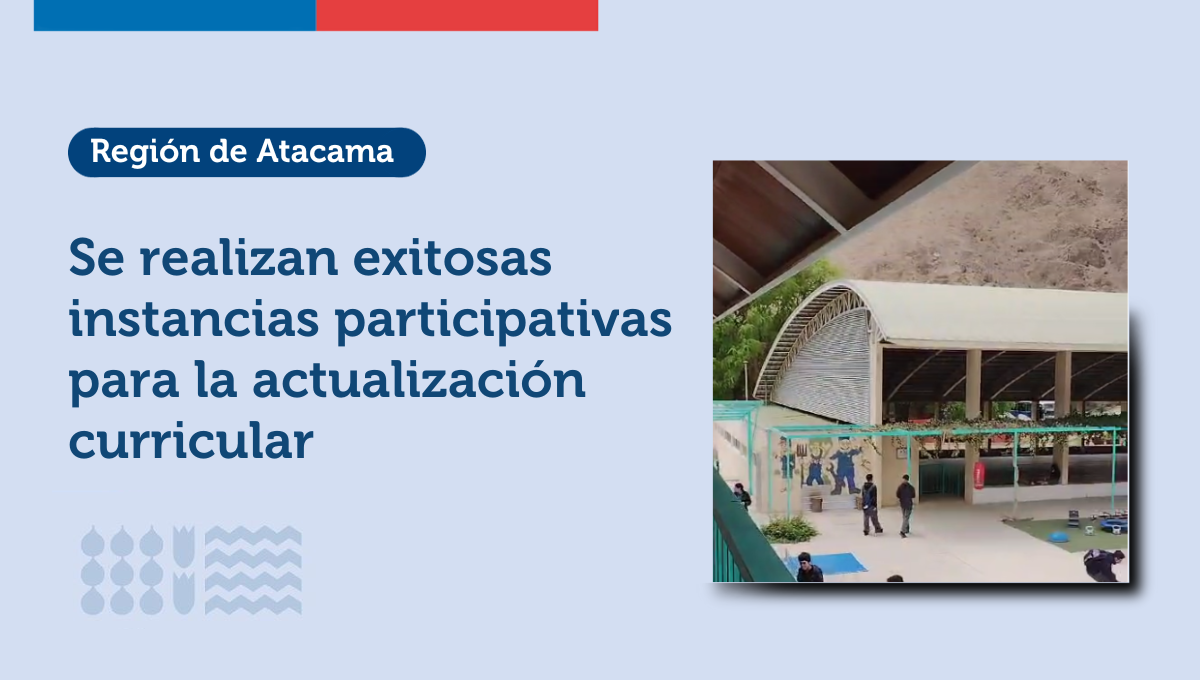 Región de Atacama

Se realizan exitosas instancias participativas para la actualización curricular